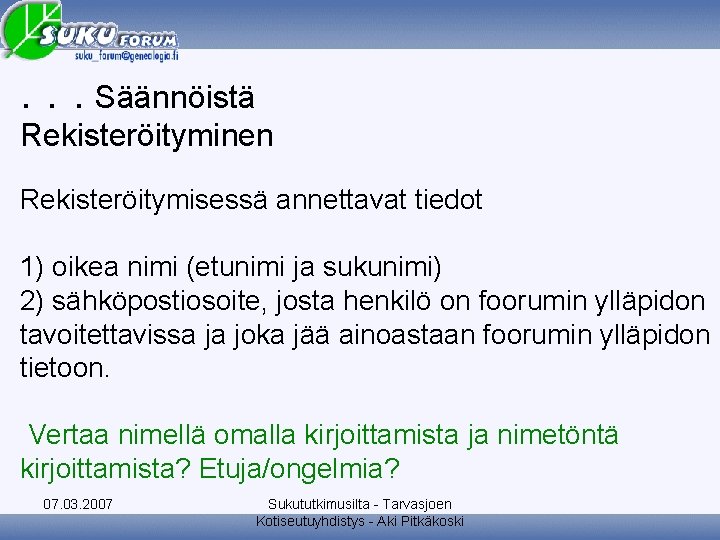 SUKU FORUM
suku_forum@genealogia.fi

. . . Säännöistä
Rekisteröityminen

Rekisteröitymisessä annettavat tiedot

1) oikea nimi (etunimi ja sukunimi)
2) sähköpostiosoite, josta henkilö on foorumin ylläpidon tavoitettavissa ja joka jää ainoastaan foorumin ylläpidon tietoon.

Vertaa nimellä omalla kirjoittamista ja nimetöntä kirjoittamista? Etuja/ongelmia?

07.03.2007

Sukututkimusilta - Tarvasjoen Kotiseutuyhdistys - Aki Pitkäkoski